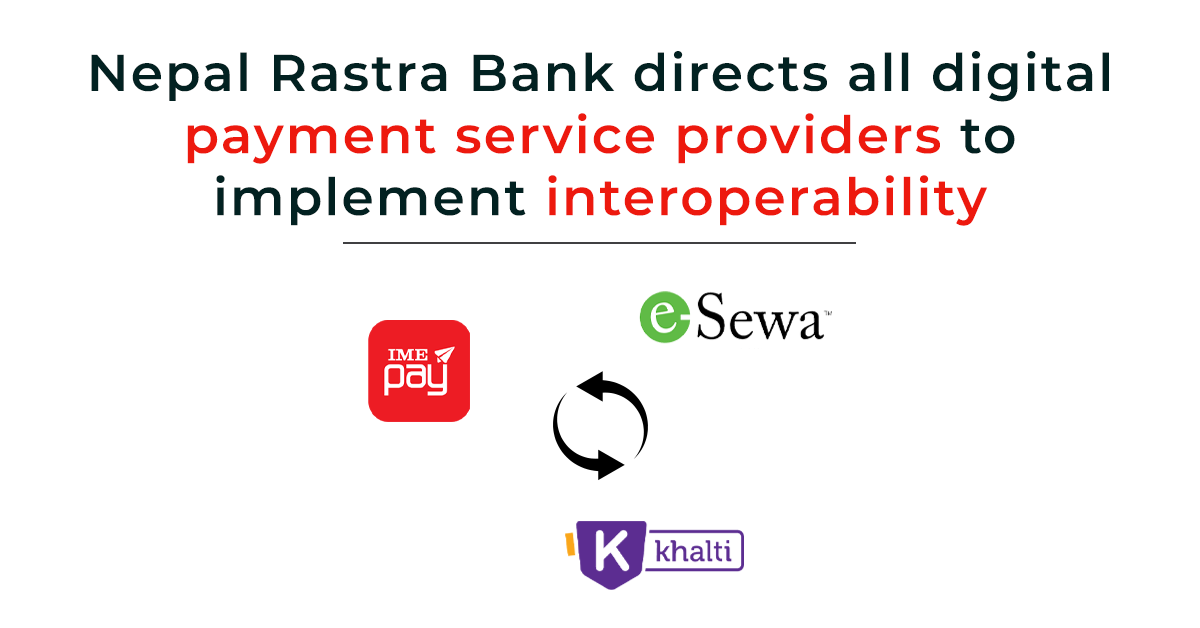 Nepal Rastra Bank directs all digital payment service providers to implement interoperability

IME pay

e-Sewa™

K khalti